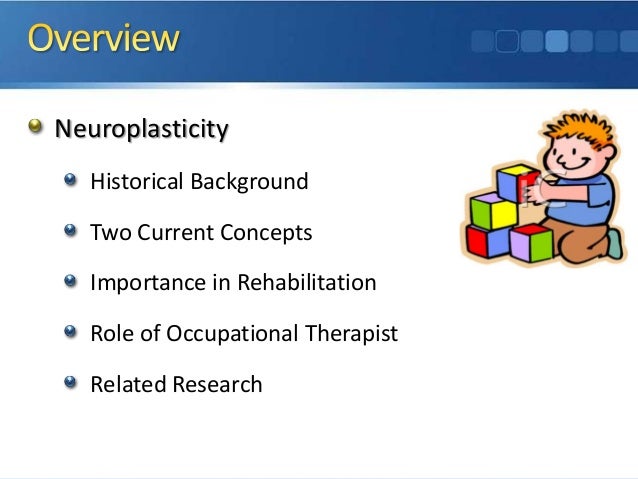 Overview

Neuroplasticity

Historical Background

Two Current Concepts

Importance in Rehabilitation

Role of Occupational Therapist

Related Research